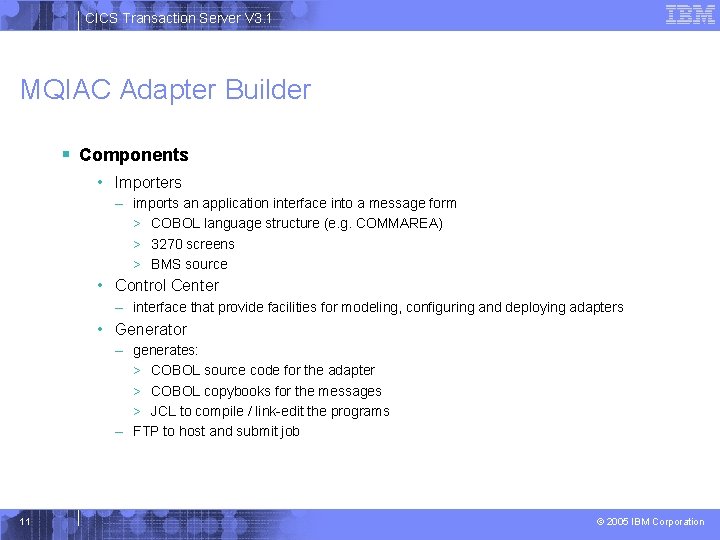 CICS Transaction Server V3.1

IBM

MQIAC Adapter Builder

▪ Components

• Importers

– imports an application interface into a message form

> COBOL language structure (e.g. COMMAREA)

> 3270 screens

> BMS source

• Control Center

– interface that provide facilities for modeling, configuring and deploying adapters

• Generator

– generates:

> COBOL source code for the adapter

> COBOL copybooks for the messages

> JCL to compile / link-edit the programs

– FTP to host and submit job

11

© 2005 IBM Corporation